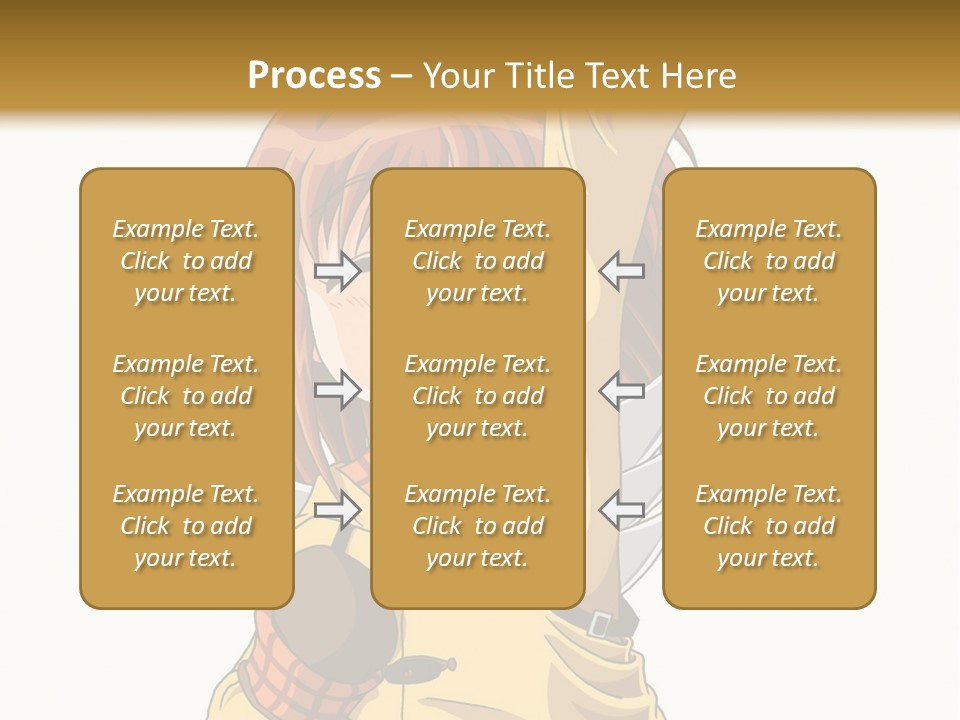 Process – Your Title Text Here

Example Text. Click to add your text.

Example Text. Click to add your text.

Example Text. Click to add your text.

Example Text. Click to add your text.

Example Text. Click to add your text.

Example Text. Click to add your text.

Example Text. Click to add your text.

Example Text. Click to add your text.

Example Text. Click to add your text.